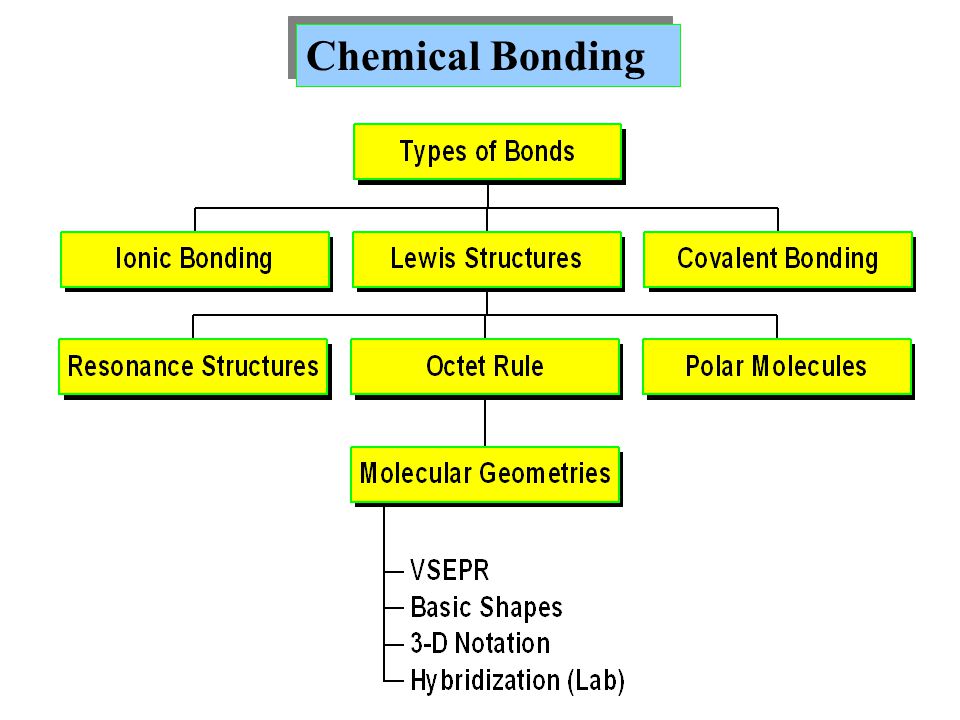 Chemical Bonding

Types of Bonds

Ionic Bonding

Lewis Structures

Covalent Bonding

Resonance Structures

Octet Rule

Polar Molecules

Molecular Geometries

VSEPR
Basic Shapes
3-D Notation
Hybridization (Lab)